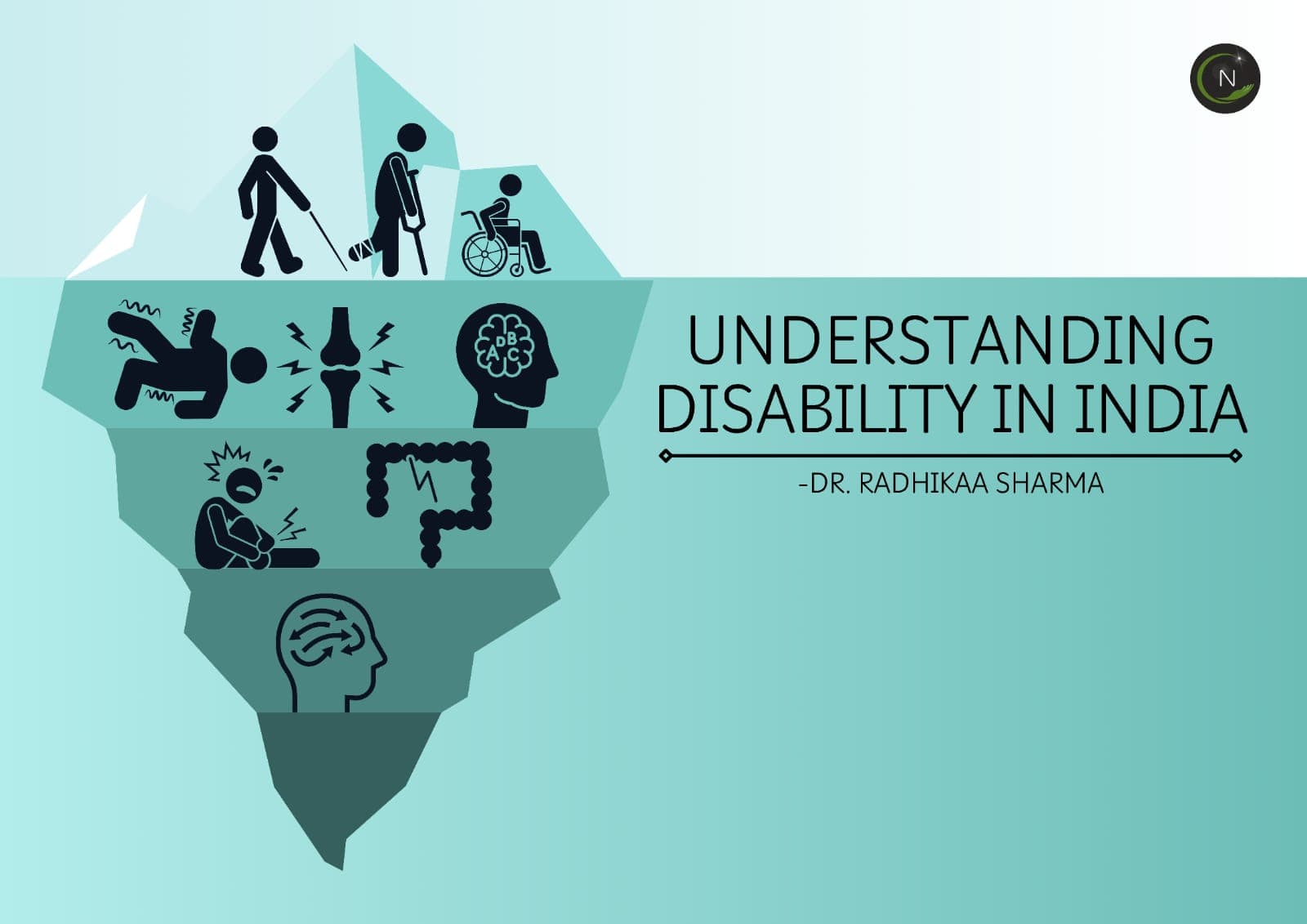 N

D B A C

UNDERSTANDING DISABILITY IN INDIA

-DR. RADHIKAA SHARMA